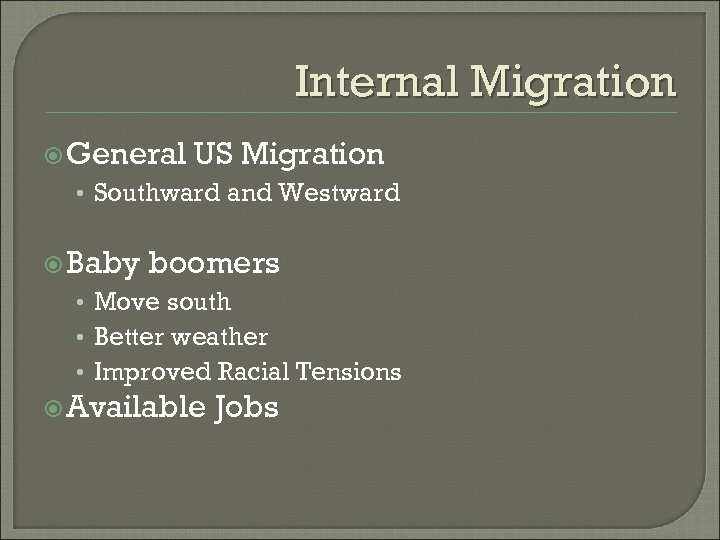 Internal Migration

General US Migration
• Southward and Westward

Baby boomers
• Move south
• Better weather
• Improved Racial Tensions

Available Jobs